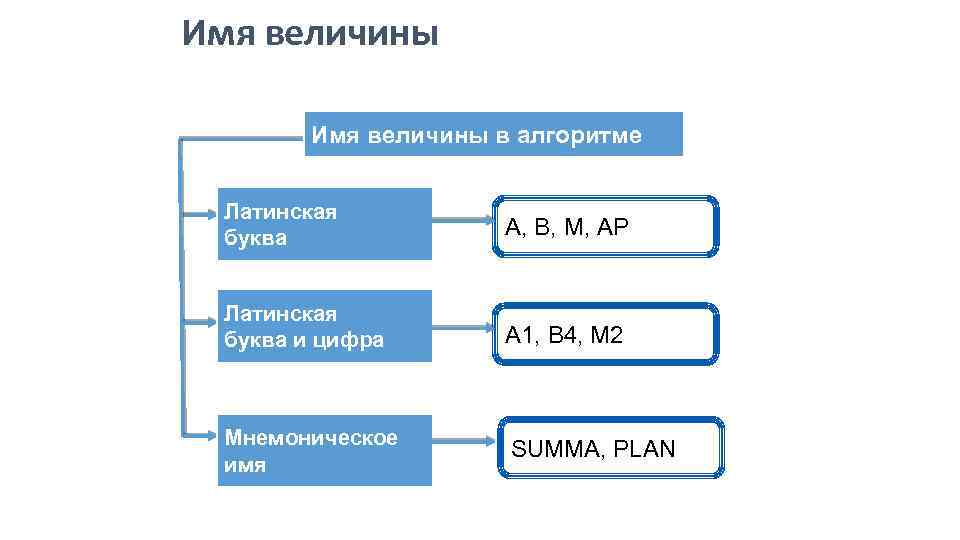 Имя величины

Имя величины в алгоритме

Латинская буква

A, B, M, AP

Латинская буква и цифра

A1, B4, M2

Мнемоническое имя

SUMMA, PLAN